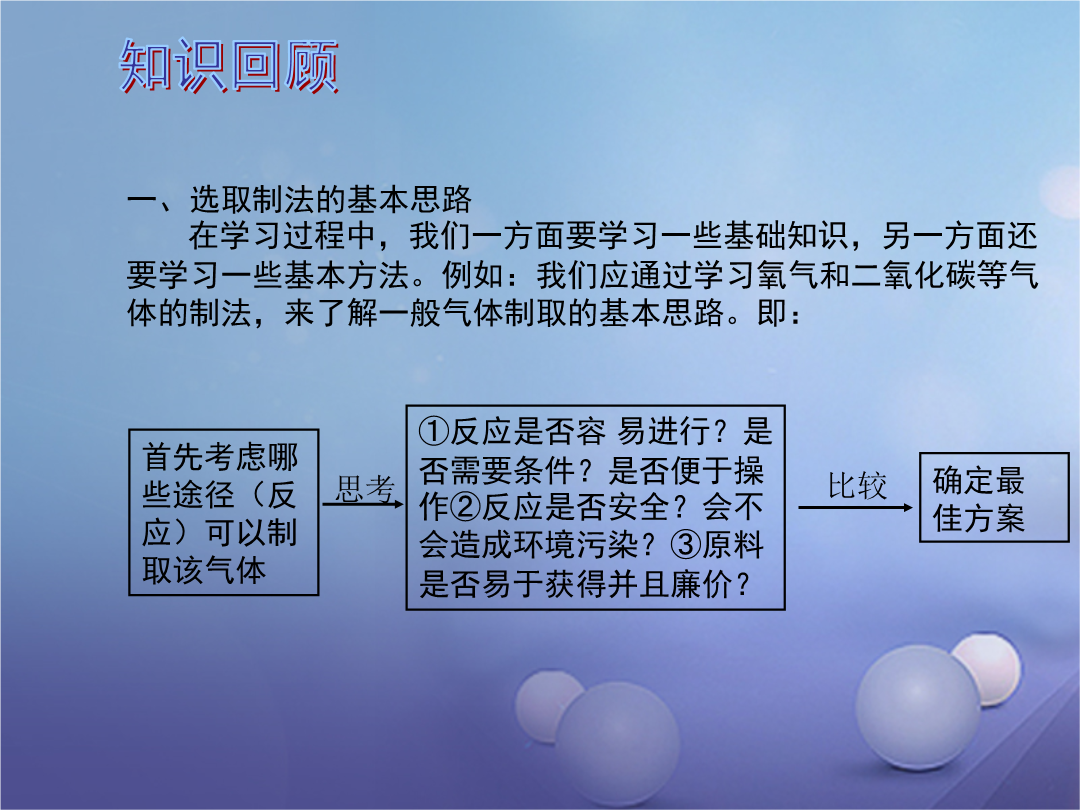 知识回顾

一、选取制法的基本思路

在学习过程中，我们一方面要学习一些基础知识，另一方面还要学习一些基本方法。例如：我们应通过学习氧气和二氧化碳等气体的制法，来了解一般气体制取的基本思路。即：

首先考虑哪些途径（反应）可以制取该气体

思考

①反应是否容 易进行？是否需要条件？是否便于操作②反应是否安全？会不会造成环境污染？③原料是否易于获得并且廉价？

比较

确定最佳方案